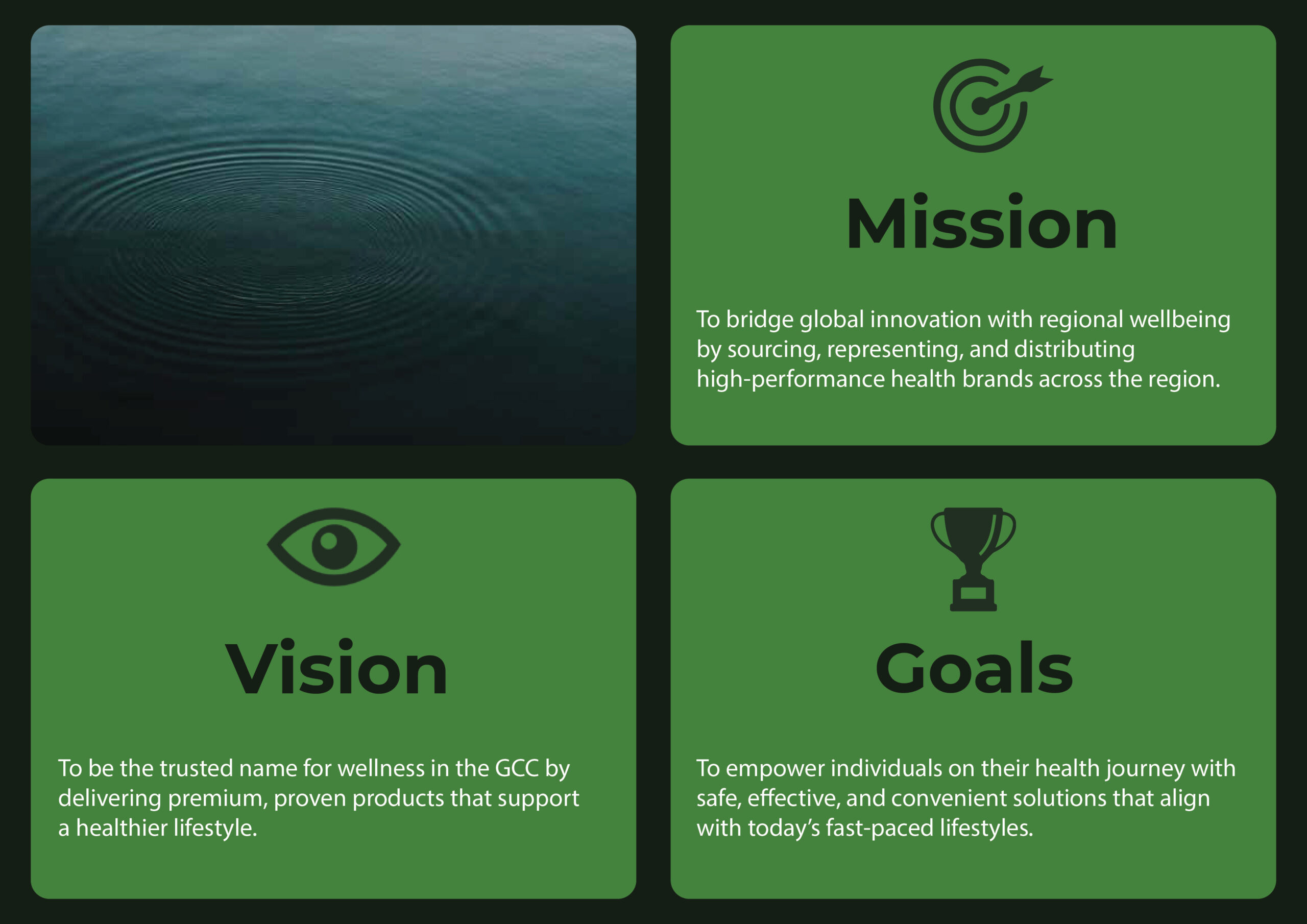 Mission

To bridge global innovation with regional wellbeing by sourcing, representing, and distributing high-performance health brands across the region.

Vision

To be the trusted name for wellness in the GCC by delivering premium, proven products that support a healthier lifestyle.

Goals

To empower individuals on their health journey with safe, effective, and convenient solutions that align with today's fast-paced lifestyles.